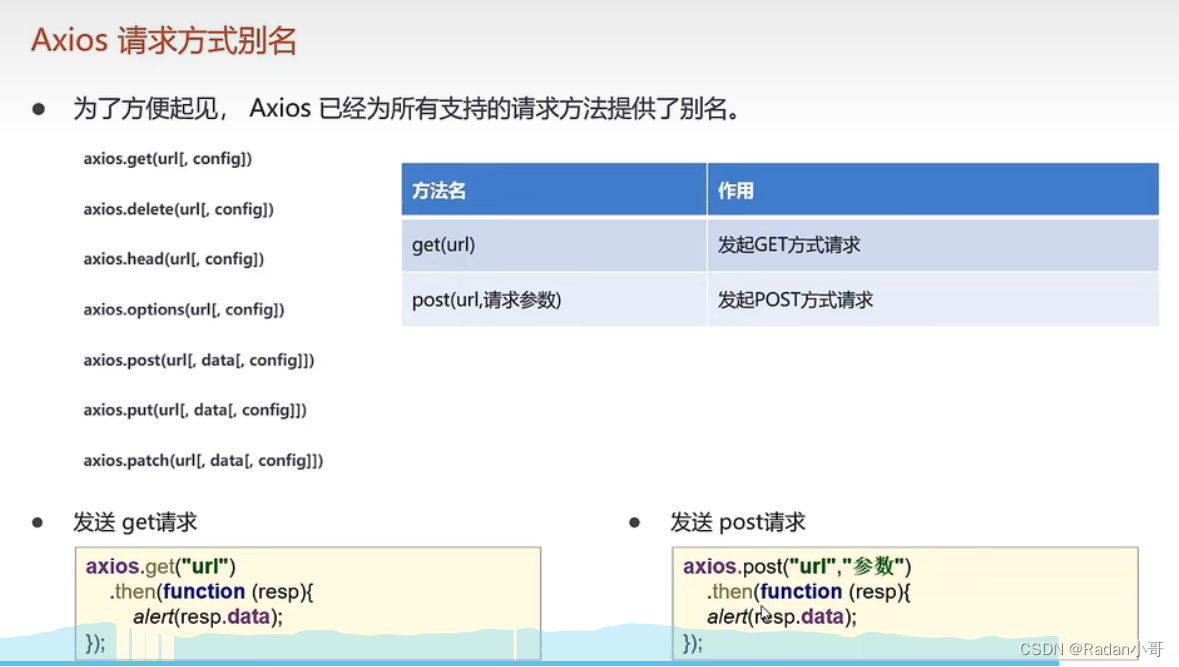 Axios 请求方式别名

● 为了方便起见， Axios 已经为所有支持的请求方法提供了别名。

axios.get(url[, config])

axios.delete(url[, config])

axios.head(url[, config])

axios.options(url[, config])

axios.post(url[, data[, config]])

axios.put(url[, data[, config]])

axios.patch(url[, data[, config]])

| 方法名 | 作用 |
|---|---|
| get(url) | 发起GET方式请求 |
| post(url,请求参数) | 发起POST方式请求 |

● 发送 get请求

axios.get("url")
.then(function (resp){
alert(resp.data);
});

● 发送 post请求

axios.post("url","参数")
.then(function (resp){
alert(resp.data);
});

CSDN @Radan小哥